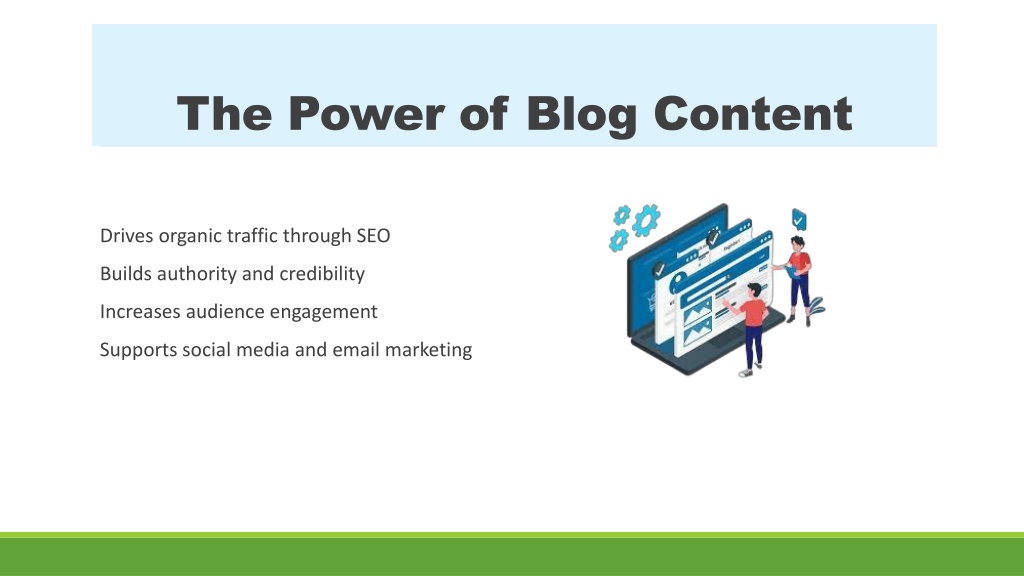 The Power of Blog Content

Drives organic traffic through SEO

Builds authority and credibility

Increases audience engagement

Supports social media and email marketing